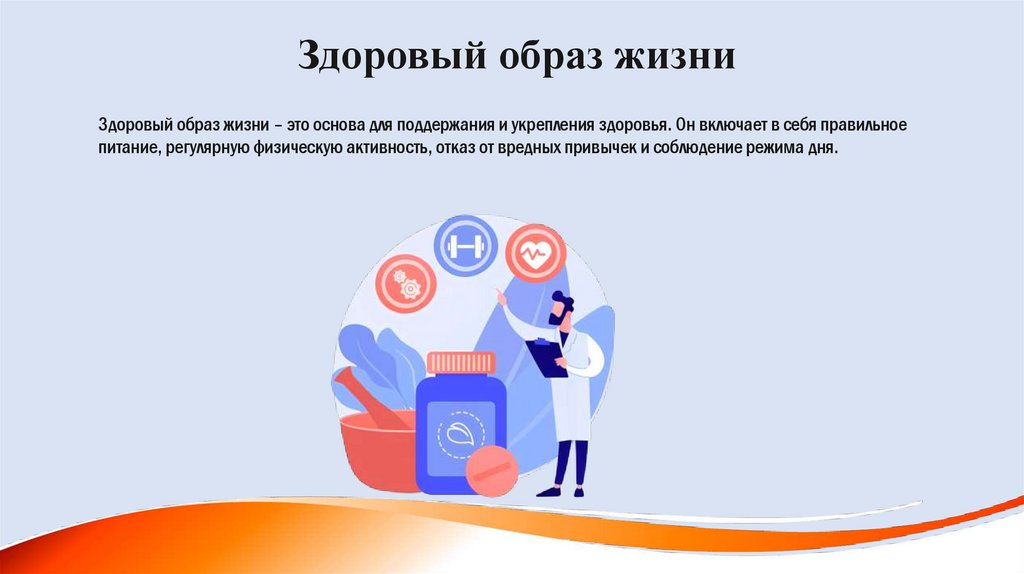 Здоровый образ жизни

Здоровый образ жизни – это основа для поддержания и укрепления здоровья. Он включает в себя правильное питание, регулярную физическую активность, отказ от вредных привычек и соблюдение режима дня.